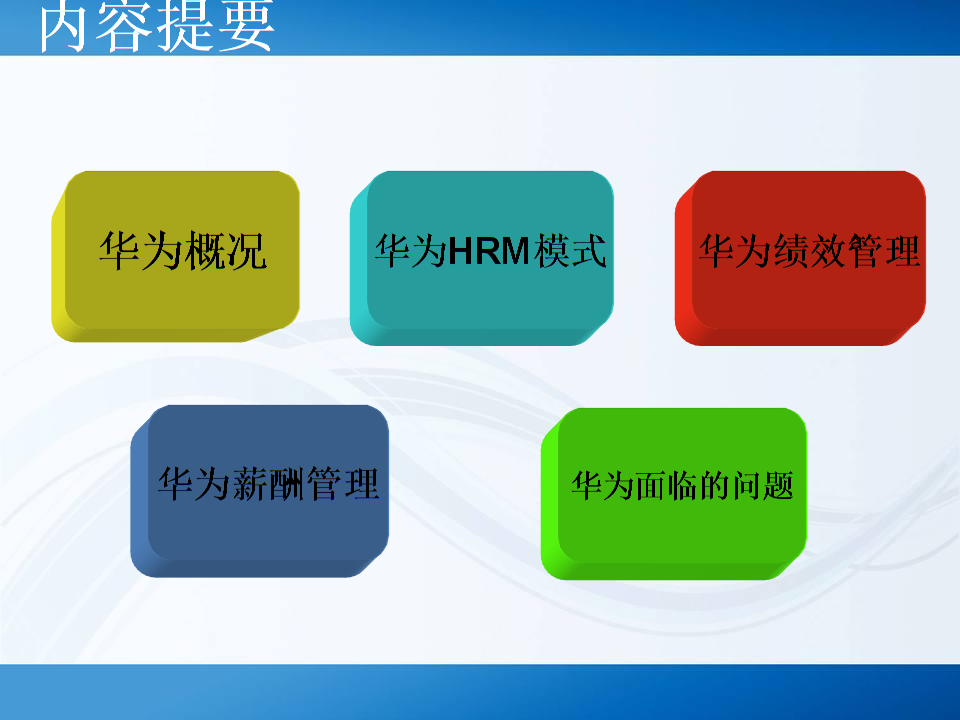 内容提要

华为概况

华为HRM模式

华为绩效管理

华为薪酬管理

华为面临的问题